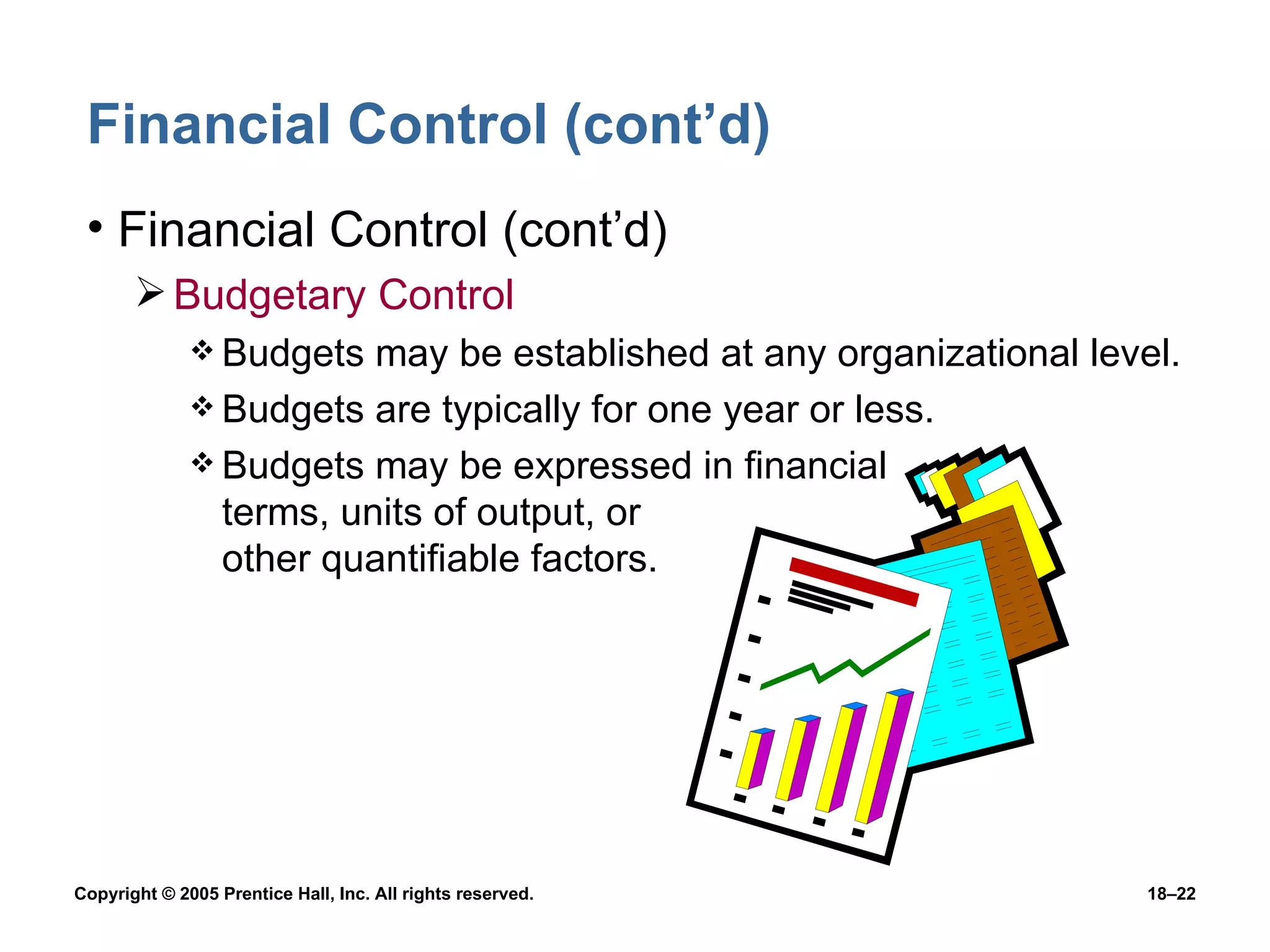 Financial Control (cont’d)

• Financial Control (cont’d)

➢ Budgetary Control

❖ Budgets may be established at any organizational level.

❖ Budgets are typically for one year or less.

❖ Budgets may be expressed in financial terms, units of output, or other quantifiable factors.

Copyright © 2005 Prentice Hall, Inc. All rights reserved.

18–22